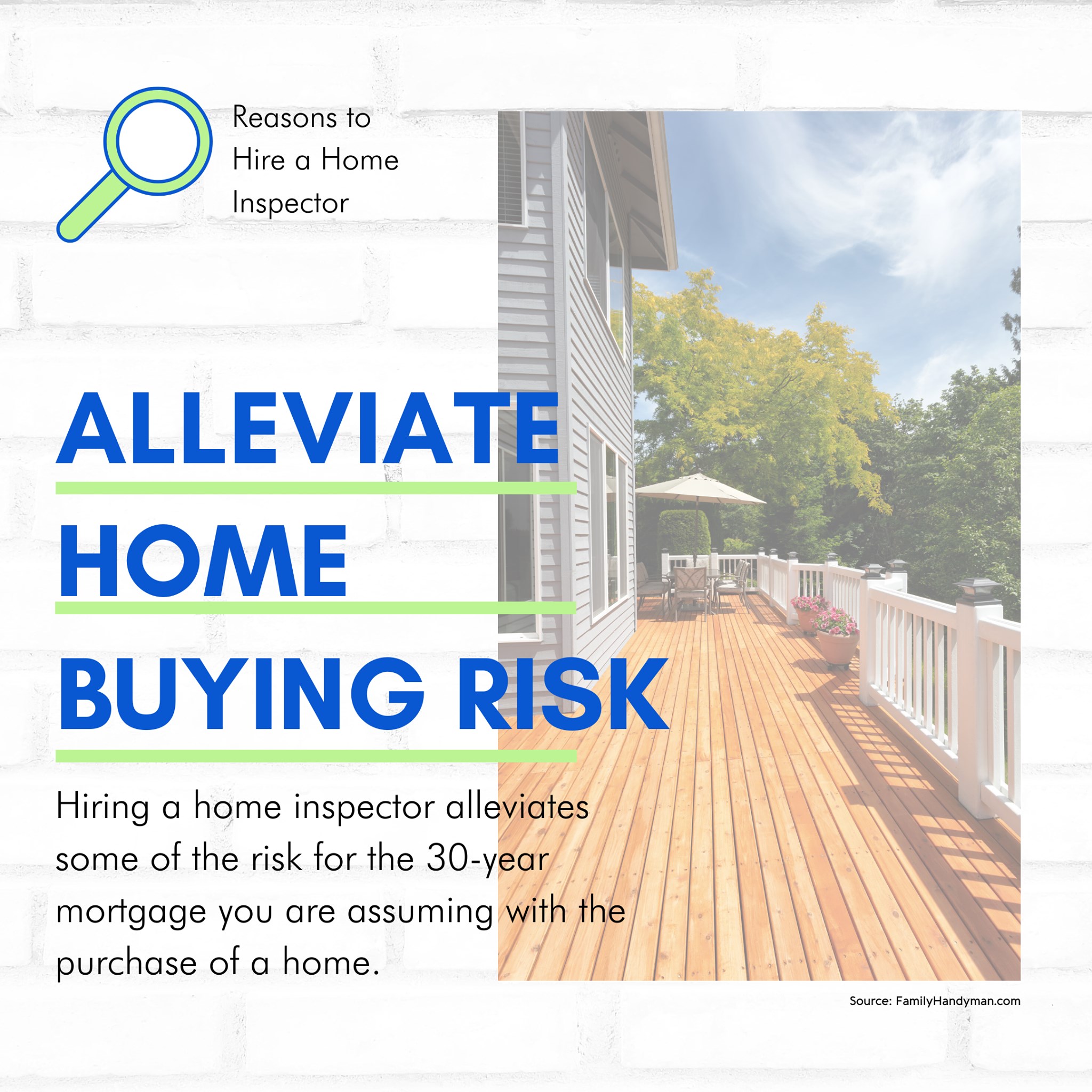 Reasons to Hire a Home Inspector

ALLEVIATE HOME BUYING RISK

Hiring a home inspector alleviates some of the risk for the 30-year mortgage you are assuming with the purchase of a home.

Source: FamilyHandyman.com